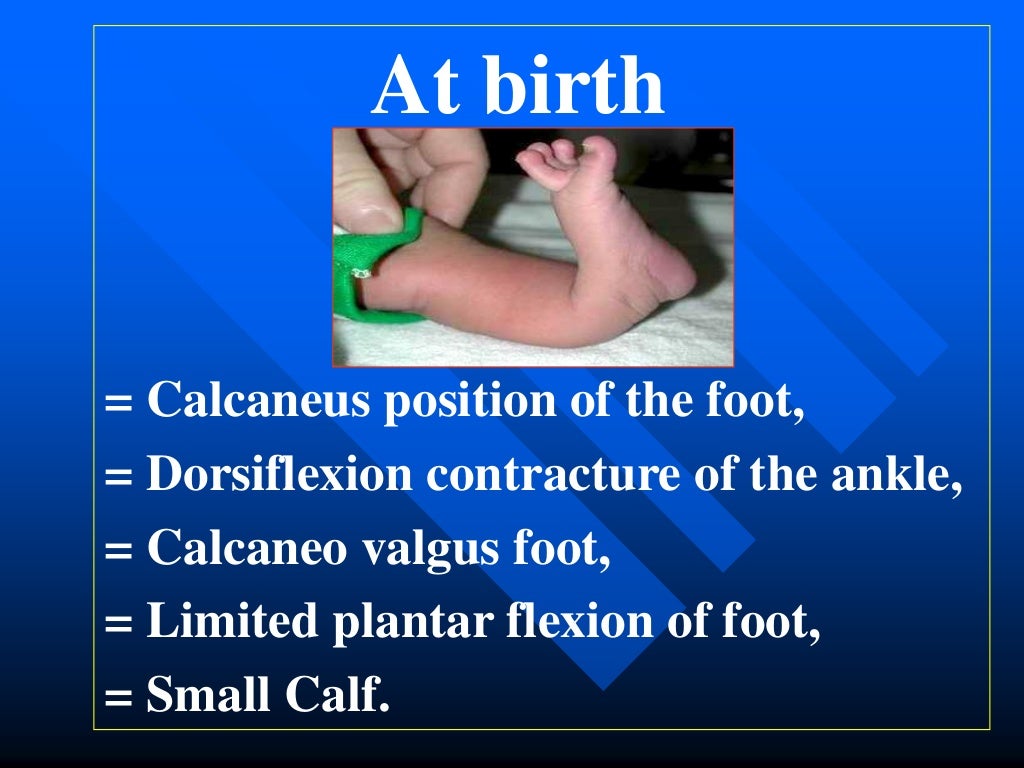 At birth

= Calcaneus position of the foot,
= Dorsiflexion contracture of the ankle,
= Calcaneo valgus foot,
= Limited plantar flexion of foot,
= Small Calf.